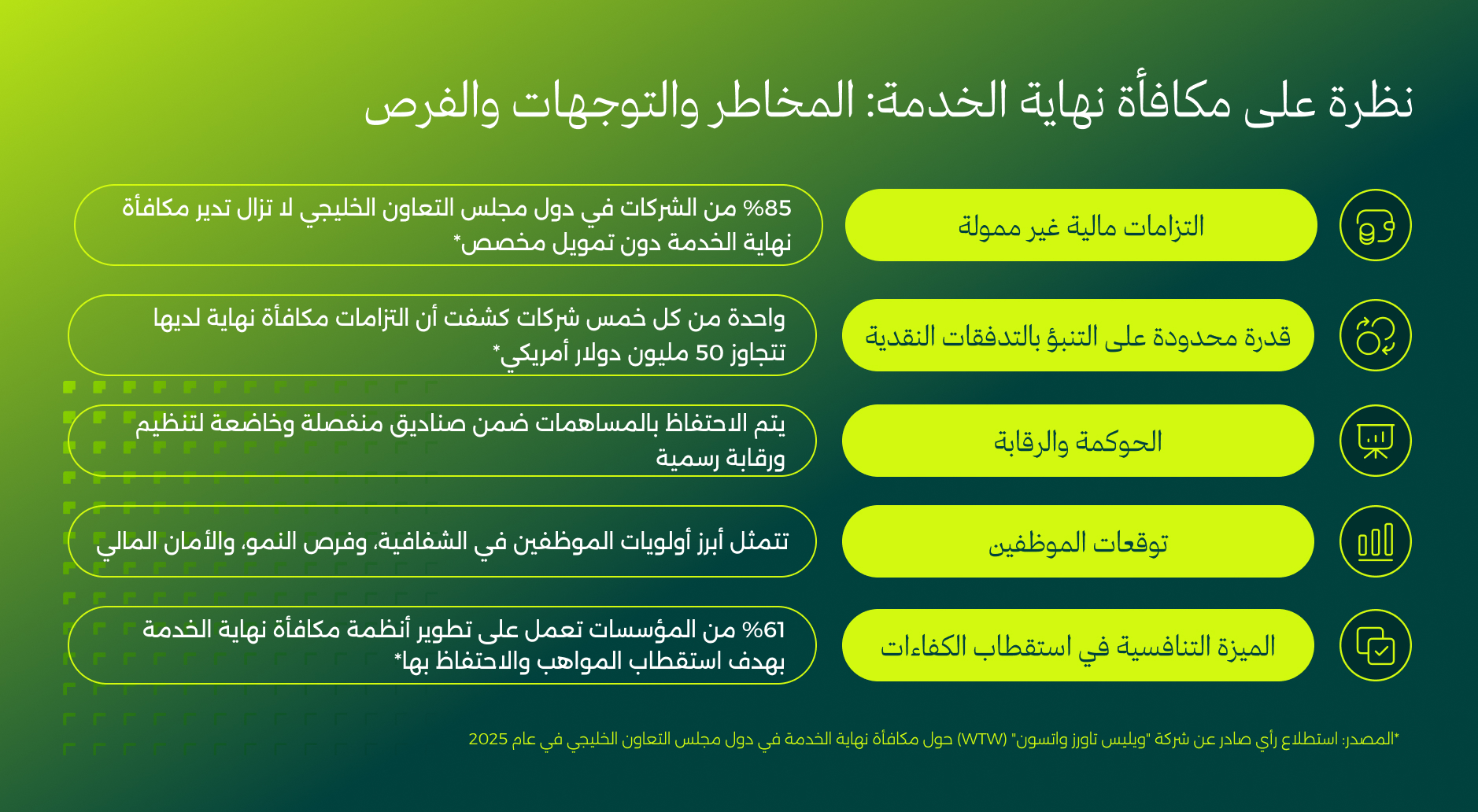 نظرة على مكافأة نهاية الخدمة: المخاطر والتوجهات والفرص

التزامات مالية غير ممولة

85% من الشركات في دول مجلس التعاون الخليجي لا تزال تدير مكافأة نهاية الخدمة دون تمويل مخصص*

قدرة محدودة على التنبؤ بالتدفقات النقدية

واحدة من كل خمس شركات كشفت أن التزامات مكافأة نهاية لديها تتجاوز 50 مليون دولار أمريكي*

الحوكمة والرقابة

يتم الاحتفاظ بالمساهمات ضمن صناديق منفصلة وخاضعة لتنظيم ورقابة رسمية

توقعات الموظفين

تتمثل أبرز أولويات الموظفين في الشفافية، وفرص النمو، والأمان المالي

الميزة التنافسية في استقطاب الكفاءات

61% من المؤسسات تعمل على تطوير أنظمة مكافأة نهاية الخدمة بهدف استقطاب المواهب والاحتفاظ بها*

*المصدر: استطلاع رأي صادر عن شركة "ويليس تاورز واتسون" (WTW) حول مكافأة نهاية الخدمة في دول مجلس التعاون الخليجي في عام 2025